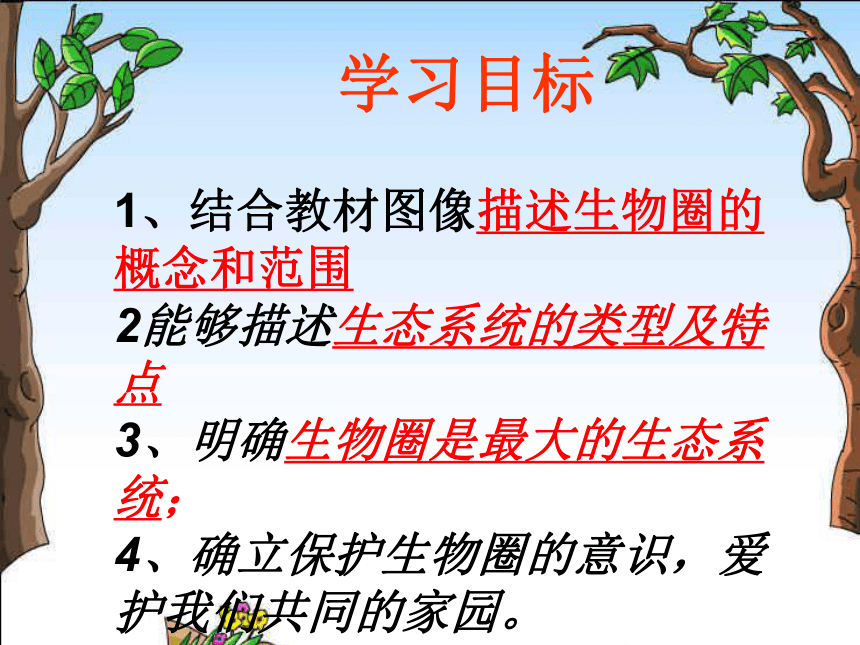 学习目标

1、结合教材图像描述生物圈的概念和范围

2能够描述生态系统的类型及特点

3、明确生物圈是最大的生态系统；

4、确立保护生物圈的意识，爱护我们共同的家园。